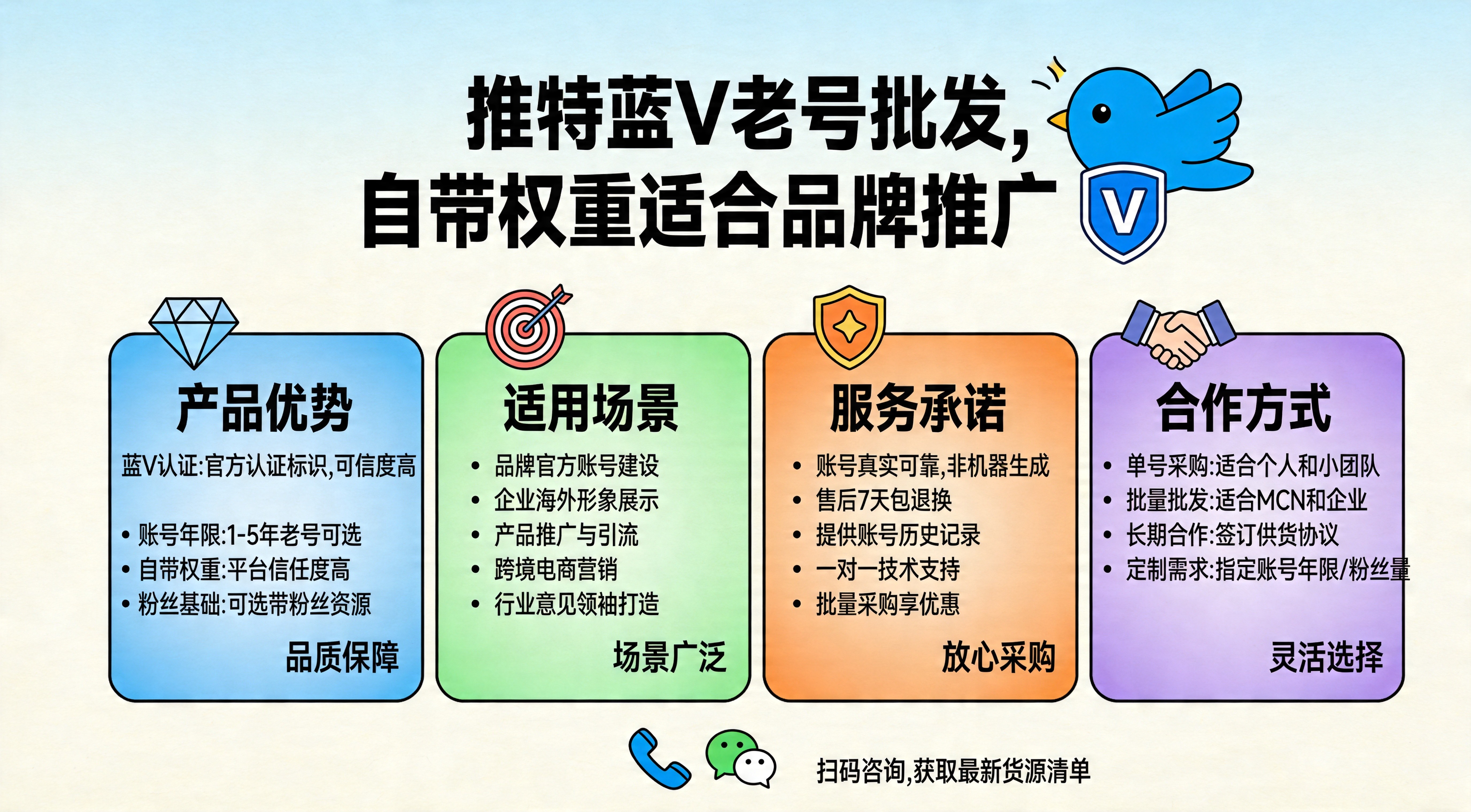 推特蓝V老号批发,
自带权重适合品牌推广

V

产品优势

蓝V认证:官方认证标识,可信度高

• 账号年限:1-5年老号可选
• 自带权重:平台信任度高
• 粉丝基础:可选带粉丝资源

品质保障

适用场景

• 品牌官方账号建设
• 企业海外形象展示
• 产品推广与引流
• 跨境电商营销
• 行业意见领袖打造

场景广泛

服务承诺

• 账号真实可靠,非机器生成
• 售后7天包退换
• 提供账号历史记录
• 一对一技术支持
• 批量采购享优惠

放心采购

合作方式

• 单号采购:适合个人和小团队
• 批量批发:适合MCN和企业
• 长期合作:签订供货协议
• 定制需求:指定账号年限/粉丝量

灵活选择

扫码咨询,获取最新货源清单